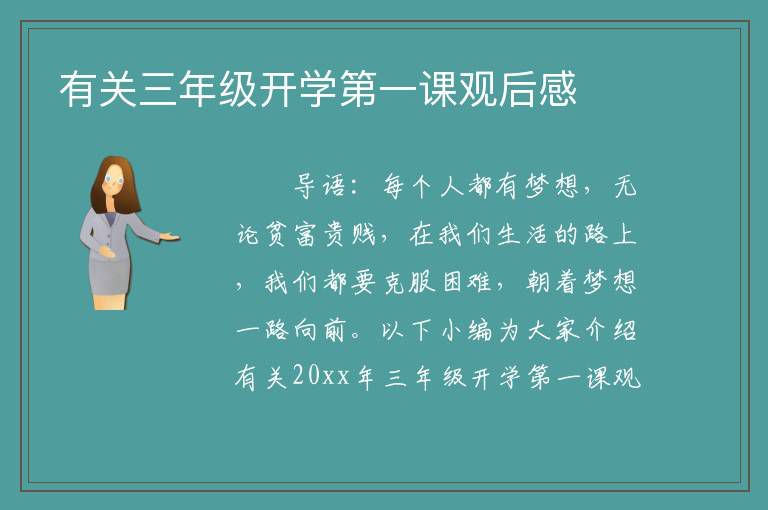 有关三年级开学第一课观后感

导语：每个人都有梦想，无论贫富贵贱，在我们生活的路上，我们都要克服困难，朝着梦想一路向前。以下小编为大家介绍有关20xx年三年级开学第一课观